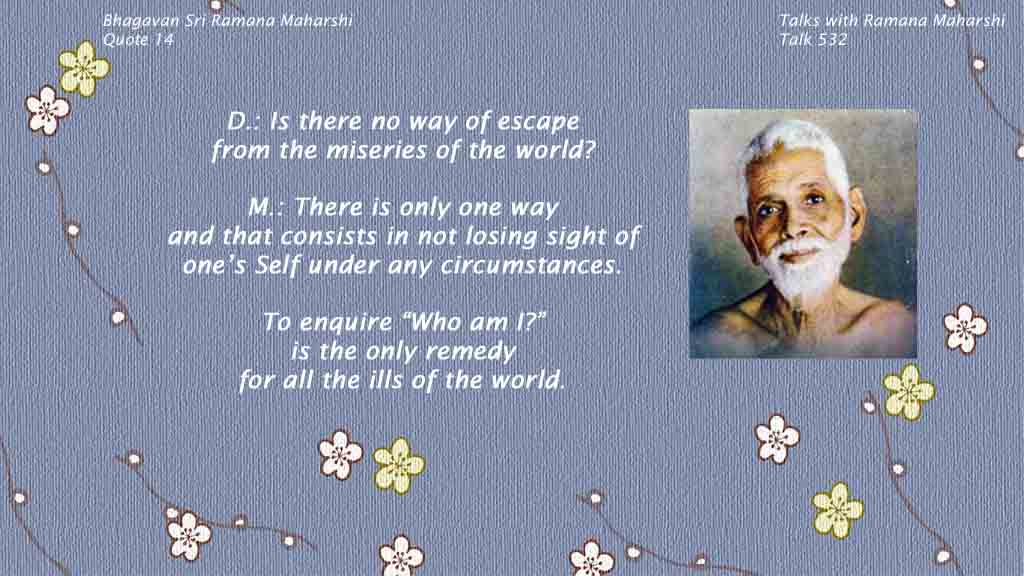 Bhagavan Sri Ramana Maharshi
Quote 14

Talks with Ramana Maharshi
Talk 532

D.: Is there no way of escape from the miseries of the world?

M.: There is only one way and that consists in not losing sight of one's Self under any circumstances.

To enquire "Who am I?" is the only remedy for all the ills of the world.